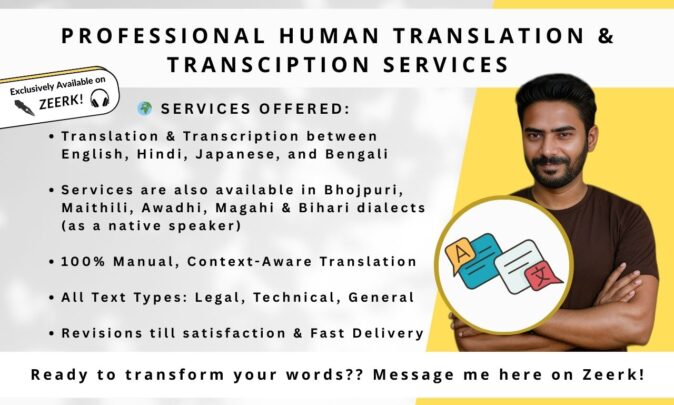 PROFESSIONAL HUMAN TRANSLATION & TRANSCIPTION SERVICES

Exclusively Available on ZEERK!

SERVICES OFFERED:

• Translation & Transcription between English, Hindi, Japanese, and Bengali

• Services are also available in Bhojpuri, Maithili, Awadhi, Magahi & Bihari dialects (as a native speaker)

• 100% Manual, Context-Aware Translation

• All Text Types: Legal, Technical, General

• Revisions till satisfaction & Fast Delivery

A 文

Ready to transform your words?? Message me here on Zeerk!